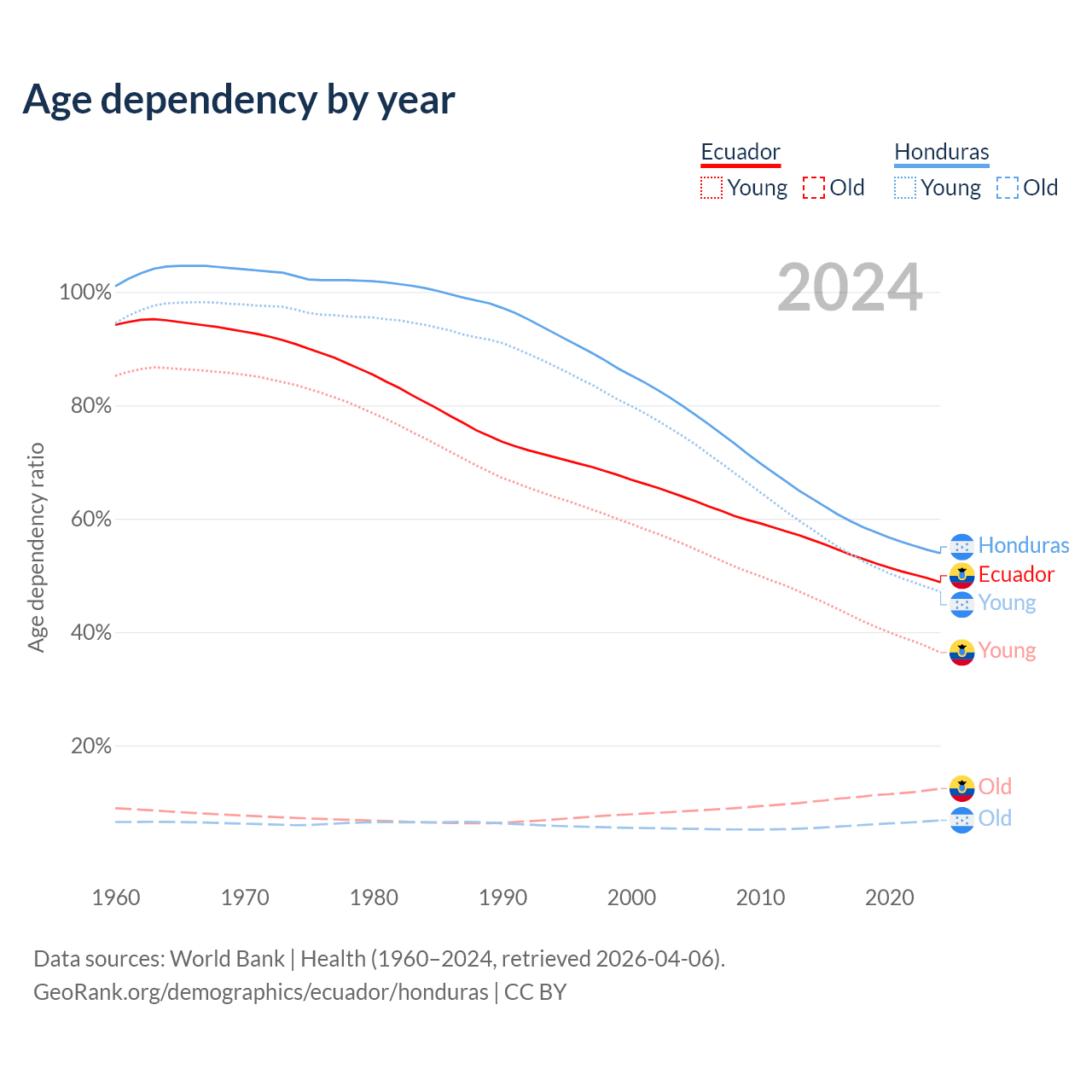 Age dependency by year

Ecuador
Young Old
Honduras
Young Old

2024

Age dependency ratio

100%
80%
60%
40%
20%

Honduras
Ecuador
Young
Young
Old
Old

1960 1970 1980 1990 2000 2010 2020

Data sources: World Bank | Health (1960–2024, retrieved 2026-04-06).
GeoRank.org/demographics/ecuador/honduras | CC BY